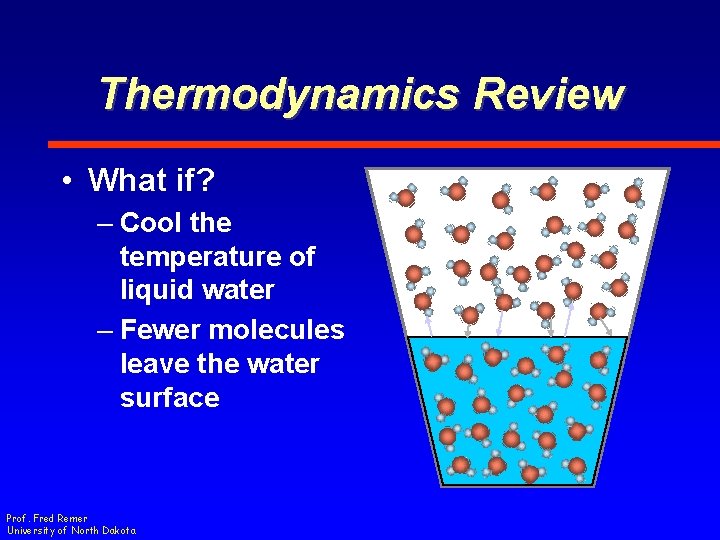 Thermodynamics Review

• What if?
– Cool the temperature of liquid water
– Fewer molecules leave the water surface

Prof. Fred Remer
University of North Dakota